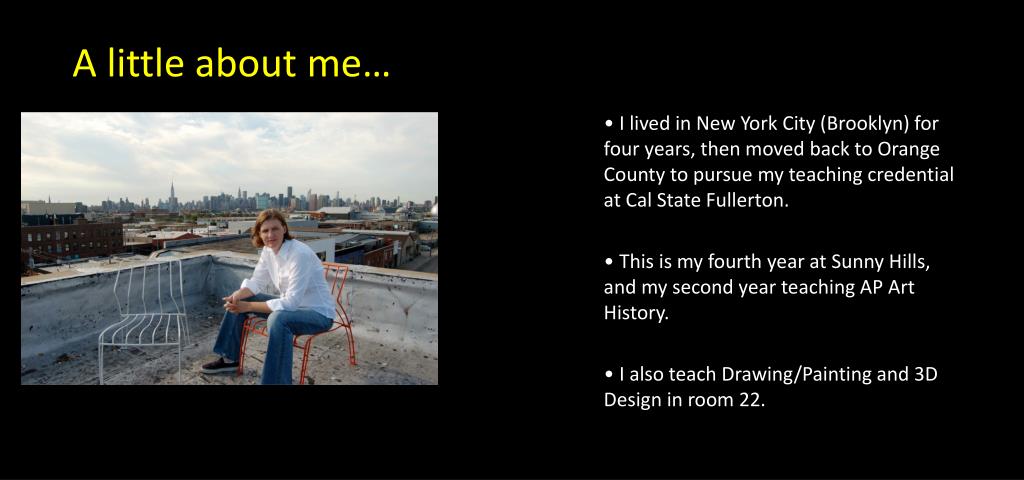 A little about me…

• I lived in New York City (Brooklyn) for four years, then moved back to Orange County to pursue my teaching credential at Cal State Fullerton.

• This is my fourth year at Sunny Hills, and my second year teaching AP Art History.

• I also teach Drawing/Painting and 3D Design in room 22.